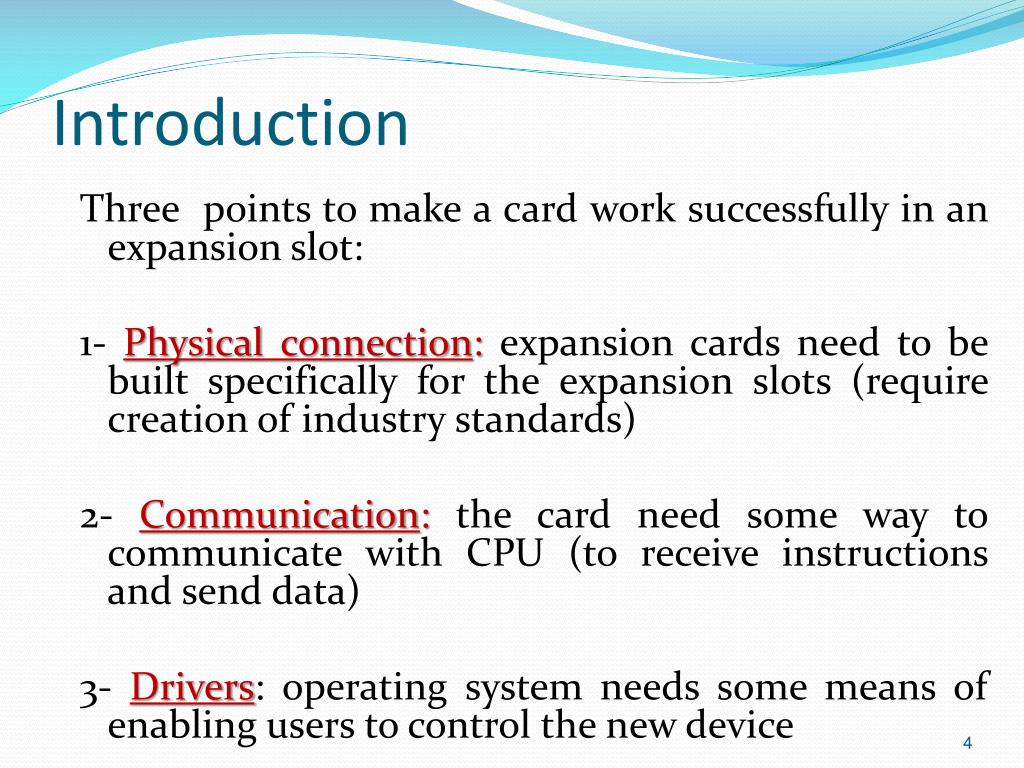 Introduction

Three points to make a card work successfully in an expansion slot:

1- Physical connection: expansion cards need to be built specifically for the expansion slots (require creation of industry standards)

2- Communication: the card need some way to communicate with CPU (to receive instructions and send data)

3- Drivers: operating system needs some means of enabling users to control the new device

4